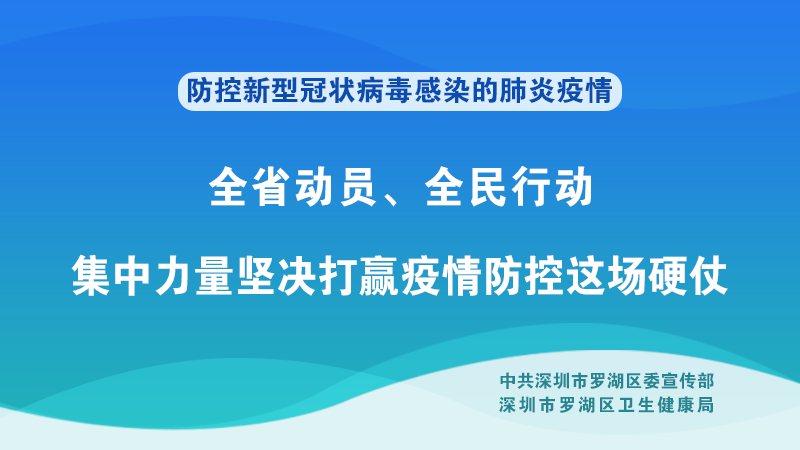 防控新型冠状病毒感染的肺炎疫情

全省动员、全民行动

集中力量坚决打赢疫情防控这场硬仗

中共深圳市罗湖区委宣传部
深圳市罗湖区卫生健康局